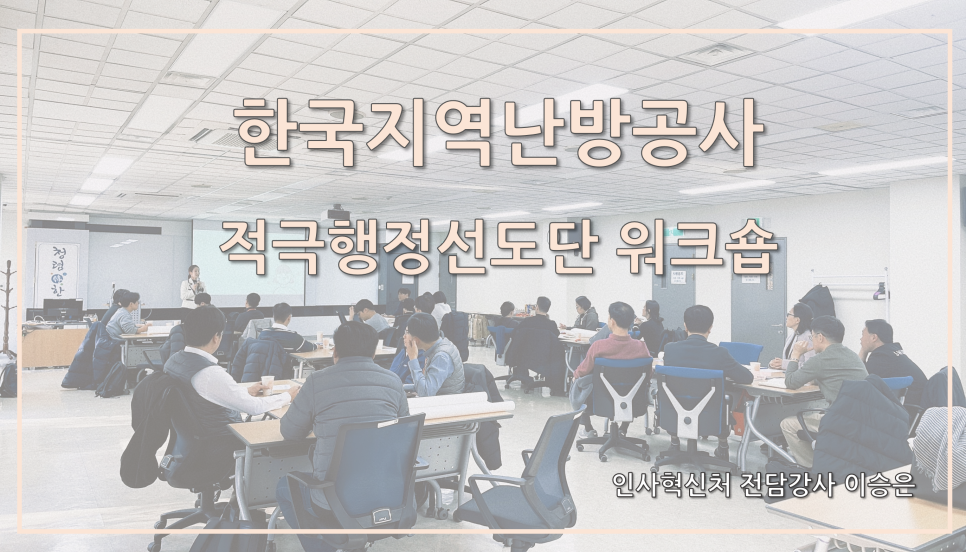 한국지역난방공사

적극행정선도단 워크숍

인사혁신처 전담강사 이승은